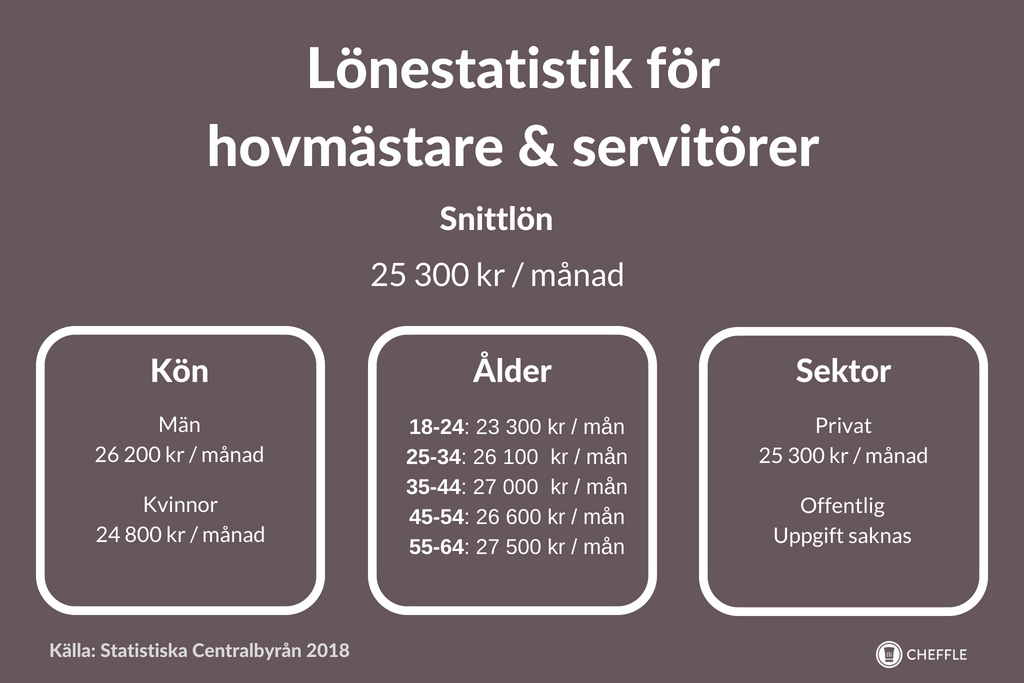 Lönestatistik för hovmästare & servitörer

Snittlön

25 300 kr / månad

Kön

Män
26 200 kr / månad

Kvinnor
24 800 kr / månad

Ålder

18-24: 23 300 kr / mån
25-34: 26 100 kr / mån
35-44: 27 000 kr / mån
45-54: 26 600 kr / mån
55-64: 27 500 kr / mån

Sektor

Privat
25 300 kr / månad

Offentlig
Uppgift saknas

Källa: Statistiska Centralbyrån 2018

CHEFFLE